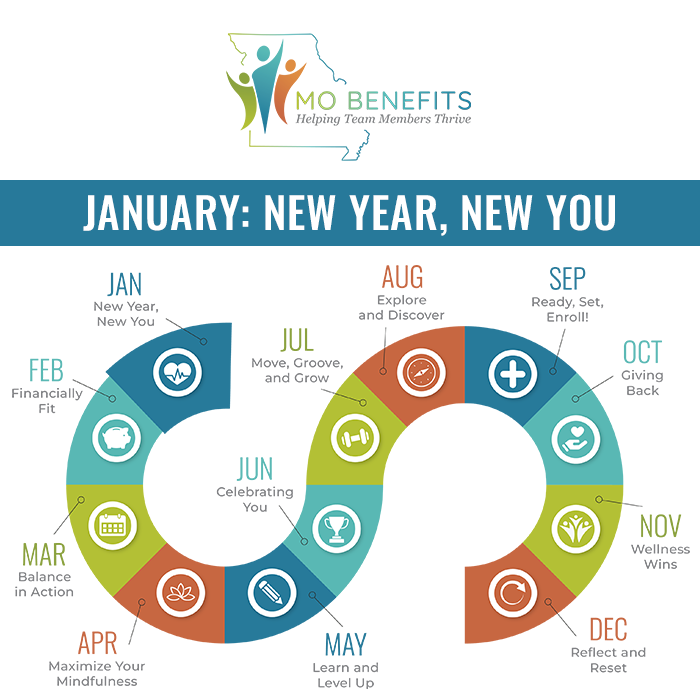 MO BENEFITS
Helping Team Members Thrive

JANUARY: NEW YEAR, NEW YOU

JAN
New Year, New You

FEB
Financially Fit

MAR
Balance in Action

APR
Maximize Your Mindfulness

MAY
Learn and Level Up

JUN
Celebrating You

JUL
Move, Groove, and Grow

AUG
Explore and Discover

SEP
Ready, Set, Enroll!

OCT
Giving Back

NOV
Wellness Wins

DEC
Reflect and Reset